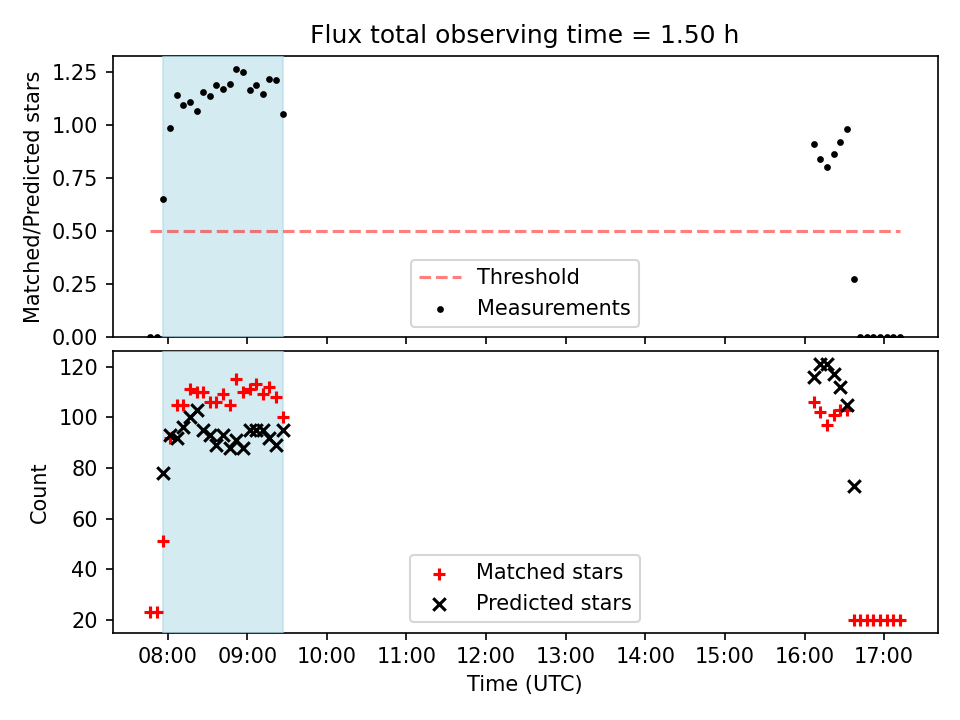 Flux total observing time = 1.50 h

Matched/Predicted stars

1.25
1.00
0.75
0.50
0.25
0.00

Threshold
Measurements

Count

120
100
80
60
40
20

Matched stars
Predicted stars

08:00 09:00 10:00 11:00 12:00 13:00 14:00 15:00 16:00 17:00

Time (UTC)